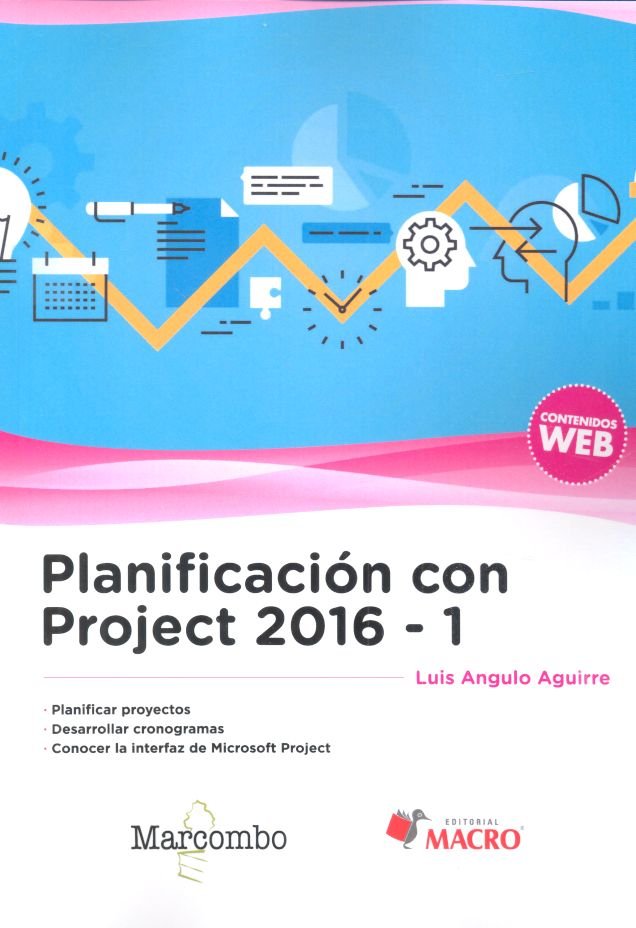 CONTENIDOS WEB

Planificación con Project 2016 - 1

Luis Angulo Aguirre

· Planificar proyectos
· Desarrollar cronogramas
· Conocer la interfaz de Microsoft Project

Marcombo

EDITORIAL MACRO